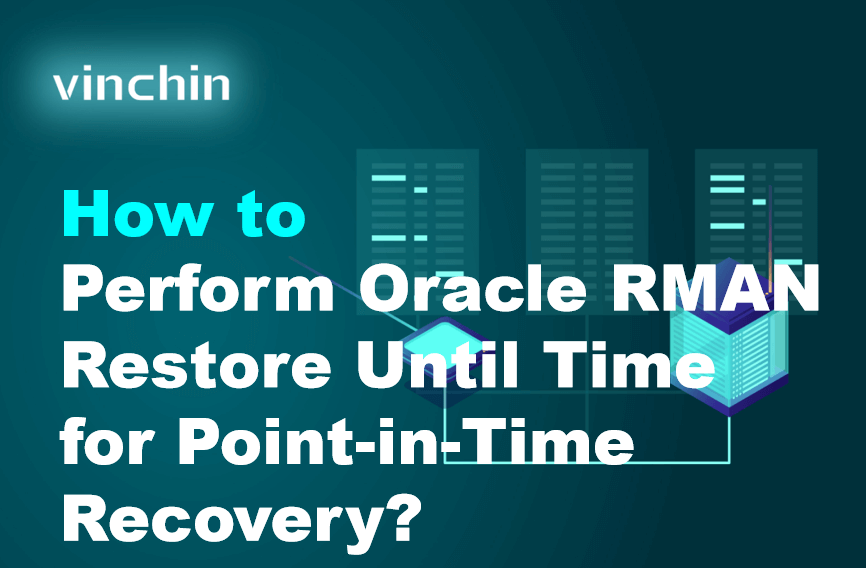 vinchin

How to
Perform Oracle RMAN Restore Until Time for Point-in-Time Recovery?